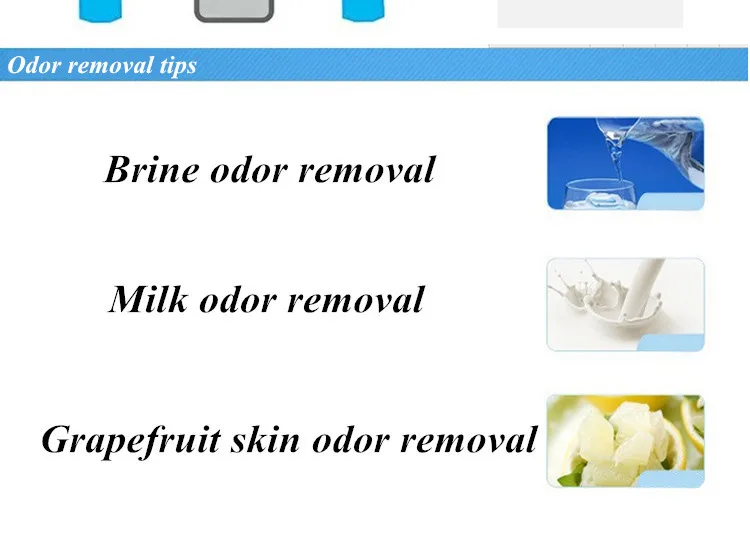 Odor removal tips

Brine odor removal

Milk odor removal

Grapefruit skin odor removal